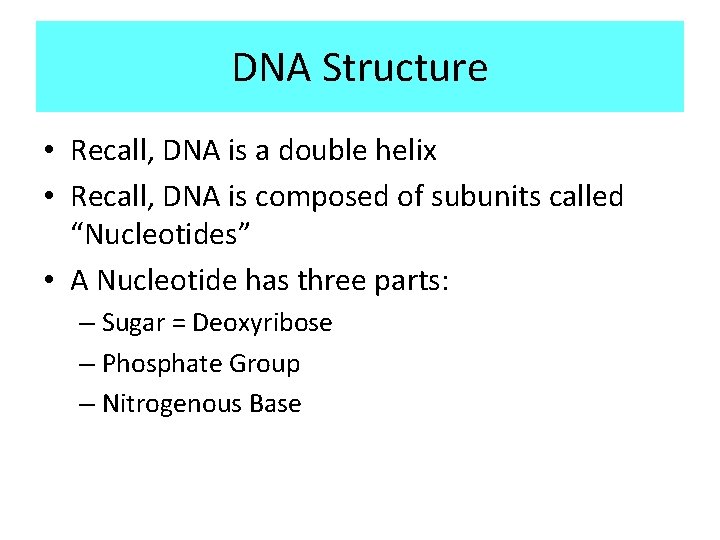 DNA Structure

• Recall, DNA is a double helix

• Recall, DNA is composed of subunits called “Nucleotides”

• A Nucleotide has three parts:

– Sugar = Deoxyribose

– Phosphate Group

– Nitrogenous Base